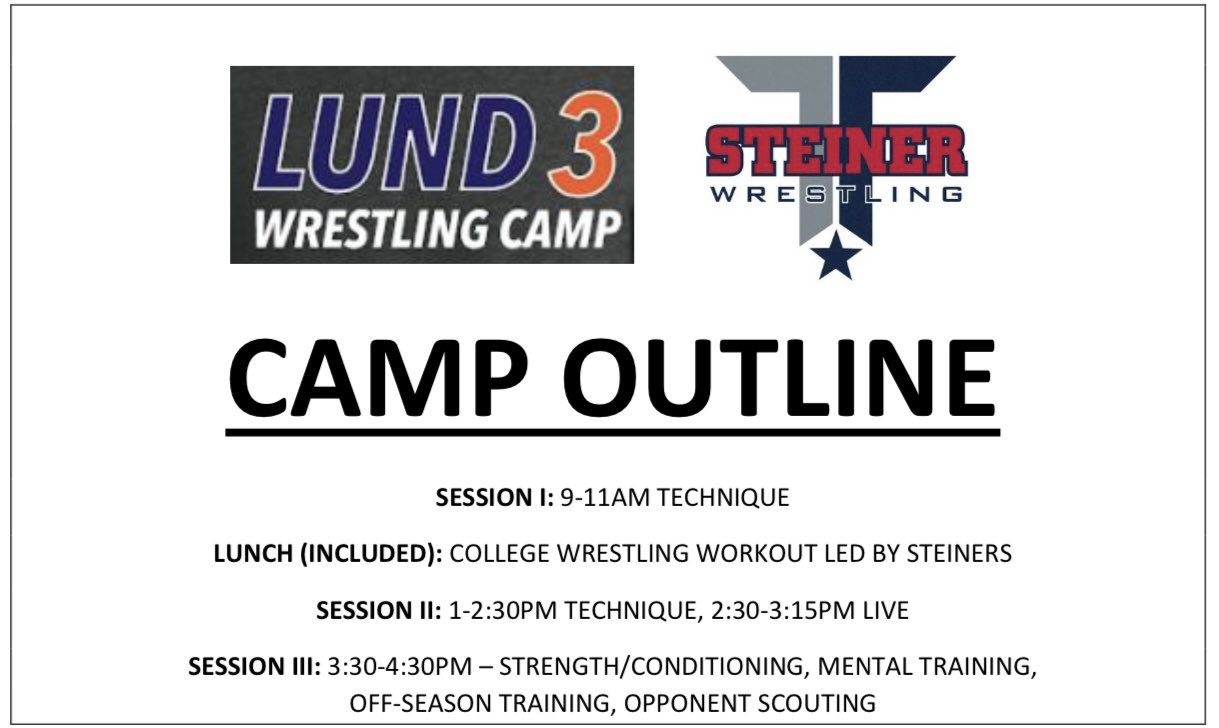 LUND 3
WRESTLING CAMP

STEINER
WRESTLING

CAMP OUTLINE

SESSION I: 9-11AM TECHNIQUE

LUNCH (INCLUDED): COLLEGE WRESTLING WORKOUT LED BY STEINERS

SESSION II: 1-2:30PM TECHNIQUE, 2:30-3:15PM LIVE

SESSION III: 3:30-4:30PM – STRENGTH/CONDITIONING, MENTAL TRAINING, OFF-SEASON TRAINING, OPPONENT SCOUTING